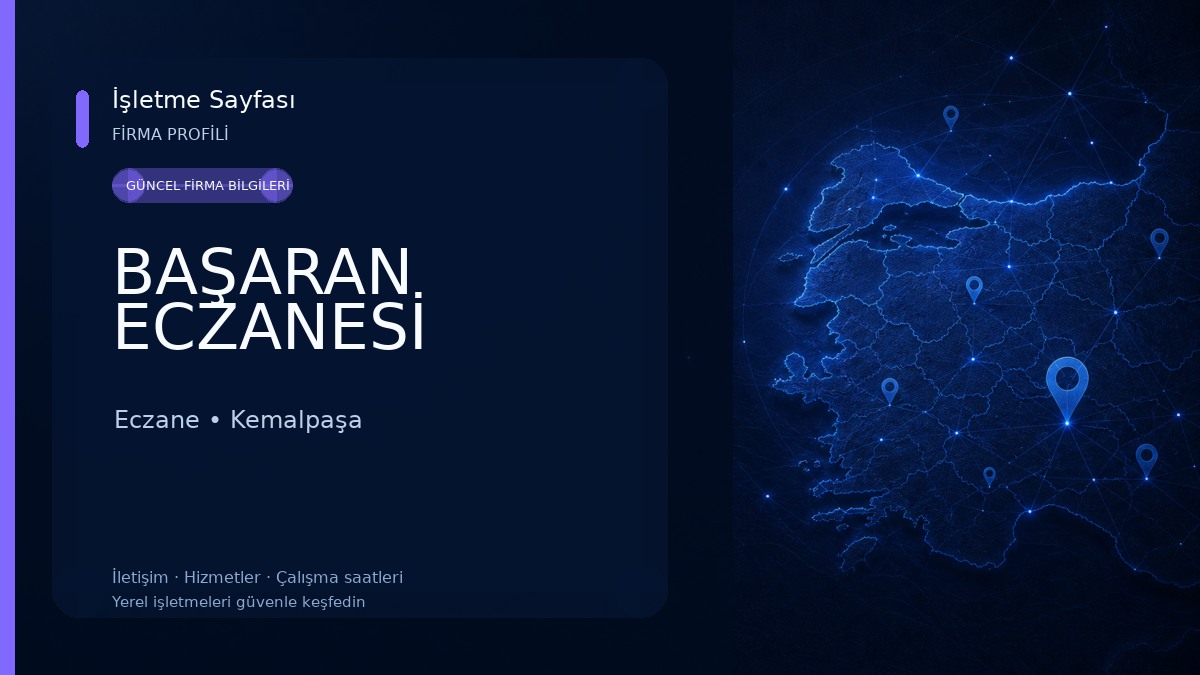 İşletme Sayfası
FİRMA PROFİLİ

GÜNCEL FİRMA BİLGİLERİ

BAŞARAN ECZANESİ

Eczane • Kemalpaşa

İletişim · Hizmetler · Çalışma saatleri
Yerel işletmeleri güvenle keşfedin